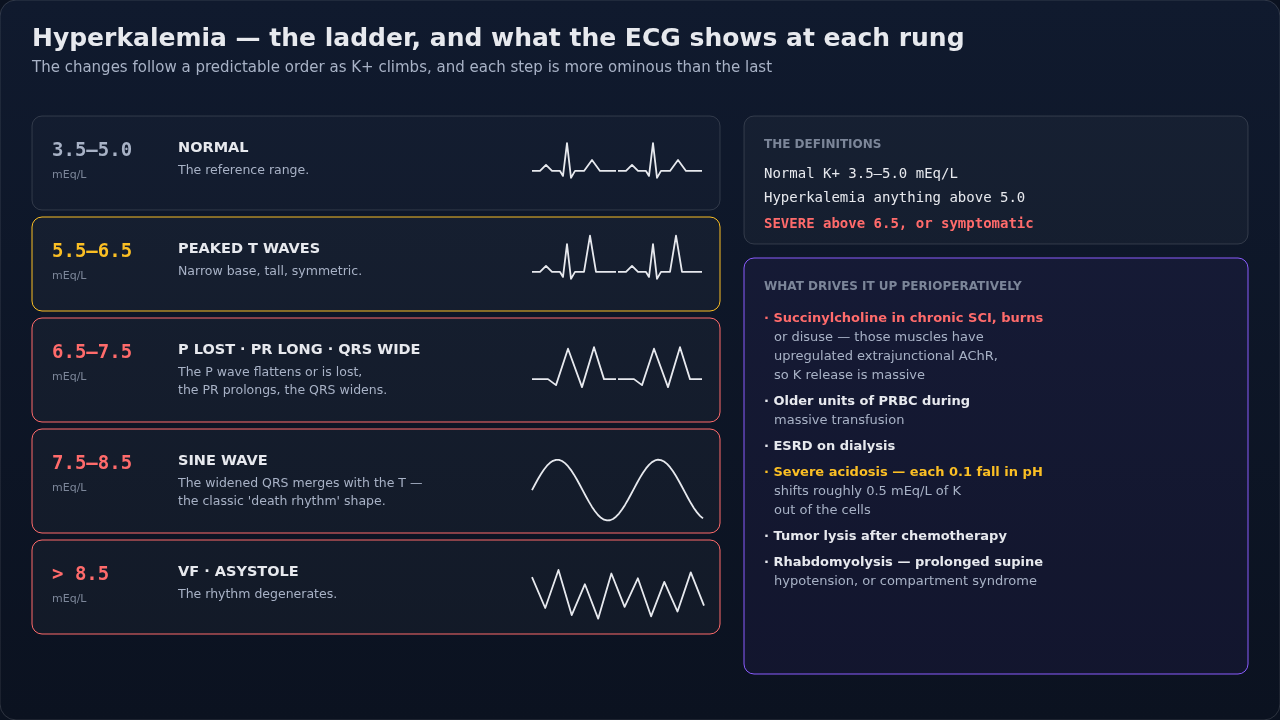 Hyperkalemia — the ladder, and what the ECG shows at each rung

The changes follow a predictable order as K+ climbs, and each step is more ominous than the last

3.5–5.0
mEq/L
NORMAL
The reference range.

5.5–6.5
mEq/L
PEAKED T WAVES
Narrow base, tall, symmetric.

6.5–7.5
mEq/L
P LOST · PR LONG · QRS WIDE
The P wave flattens or is lost, the PR prolongs, the QRS widens.

7.5–8.5
mEq/L
SINE WAVE
The widened QRS merges with the T — the classic 'death rhythm' shape.

> 8.5
mEq/L
VF · ASYSTOLE
The rhythm degenerates.

THE DEFINITIONS
Normal K+ 3.5–5.0 mEq/L
Hyperkalemia anything above 5.0
SEVERE above 6.5, or symptomatic

WHAT DRIVES IT UP PERIOPERATIVELY
· Succinylcholine in chronic SCI, burns or disuse — those muscles have upregulated extrajunctional AChR, so K release is massive
· Older units of PRBC during massive transfusion
· ESRD on dialysis
· Severe acidosis — each 0.1 fall in pH shifts roughly 0.5 mEq/L of K out of the cells
· Tumor lysis after chemotherapy
· Rhabdomyolysis — prolonged supine hypotension, or compartment syndrome